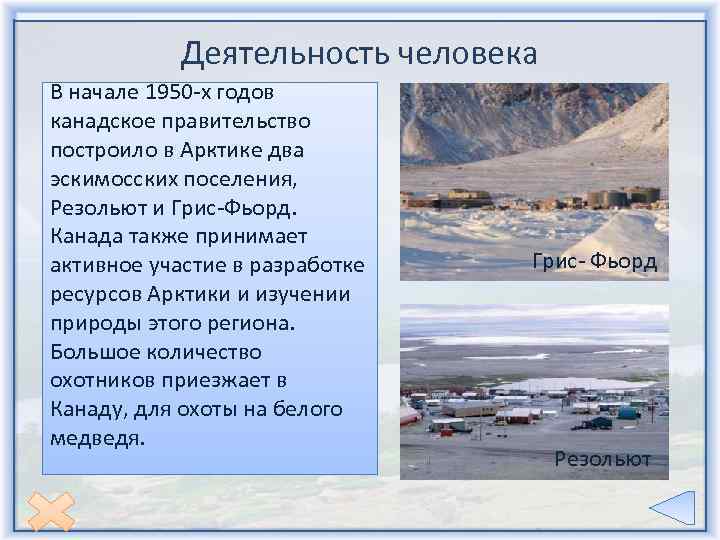 Деятельность человека

В начале 1950-х годов канадское правительство построило в Арктике два эскимосских поселения, Резольют и Грис-Фьорд. Канада также принимает активное участие в разработке ресурсов Арктики и изучении природы этого региона. Большое количество охотников приезжает в Канаду, для охоты на белого медведя.

Грис- Фьорд

Резольют